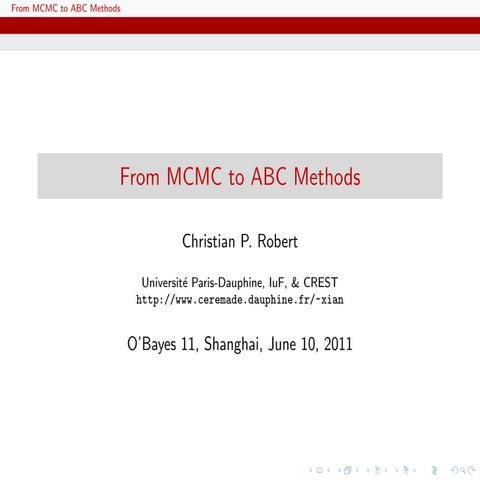 From MCMC to ABC Methods

From MCMC to ABC Methods

Christian P. Robert

Université Paris-Dauphine, IuF, & CREST
http://www.ceremade.dauphine.fr/~xian

O'Bayes 11, Shanghai, June 10, 2011